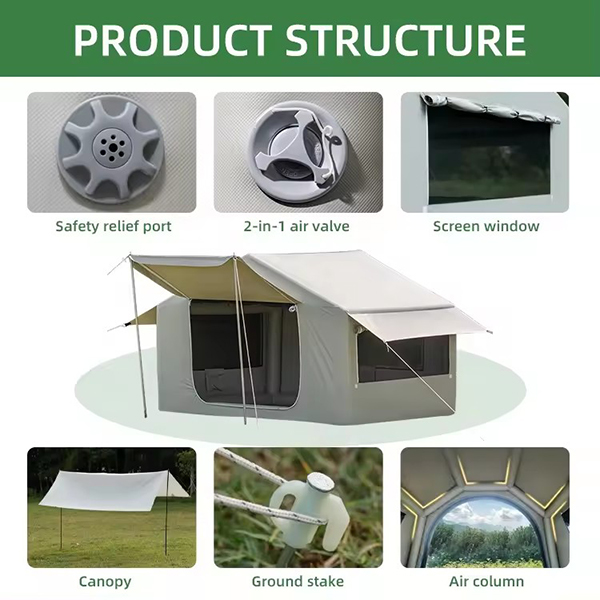 PRODUCT STRUCTURE

Safety relief port

2-in-1 air valve

Screen window

Canopy

Ground stake

Air column